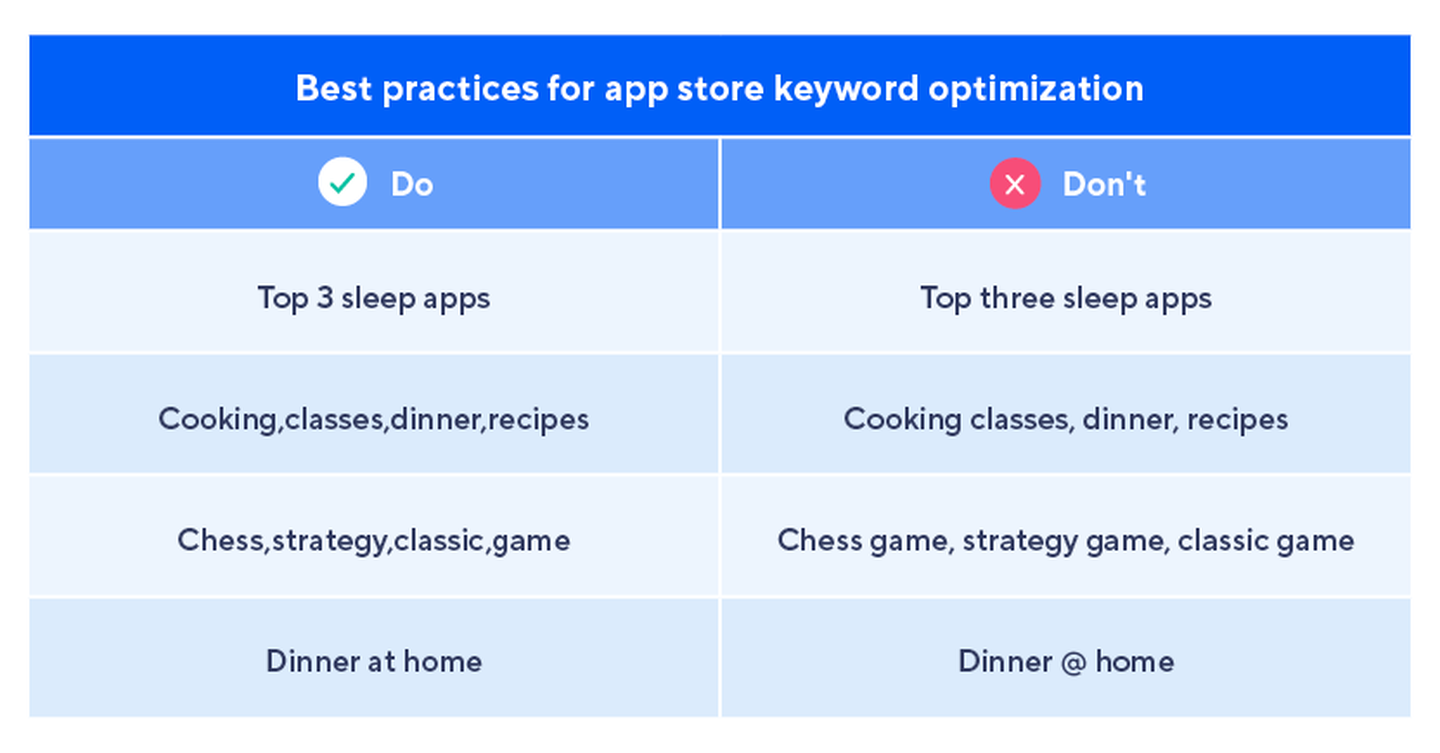 Best practices for app store keyword optimization

| Do | Don't |
|---|---|
| Top 3 sleep apps | Top three sleep apps |
| Cooking,classes,dinner,recipes | Cooking classes, dinner, recipes |
| Chess,strategy,classic,game | Chess game, strategy game, classic game |
| Dinner at home | Dinner @ home |